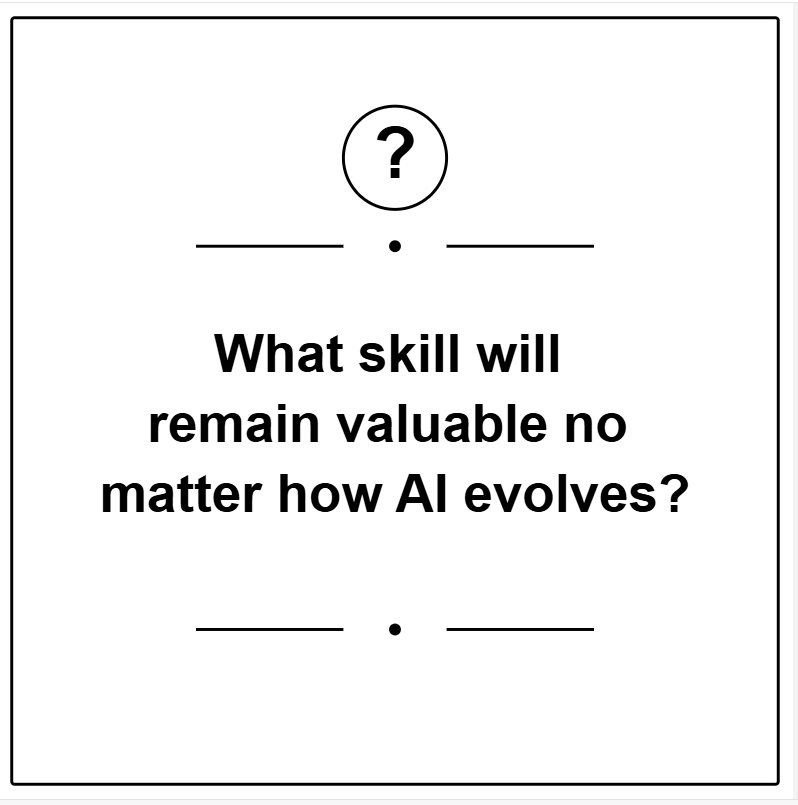 ?

What skill will remain valuable no matter how AI evolves?